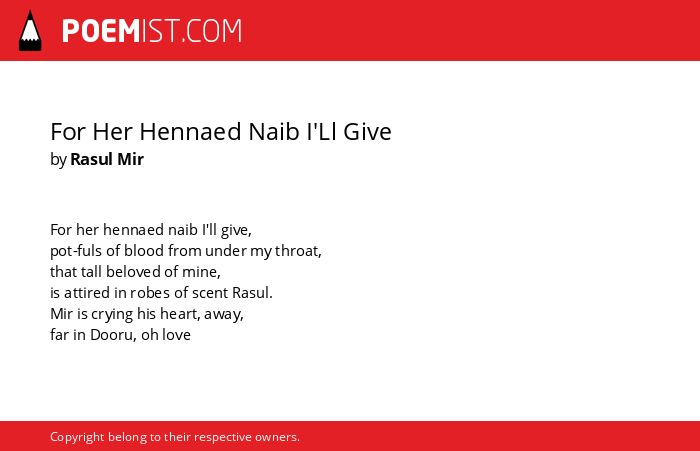 POEMIST.COM

For Her Hennaed Naib I'Ll Give
by Rasul Mir

For her hennaed naib I'll give,
pot-fuls of blood from under my throat,
that tall beloved of mine,
is attired in robes of scent Rasul.
Mir is crying his heart, away,
far in Dooru, oh love

Copyright belong to their respective owners.